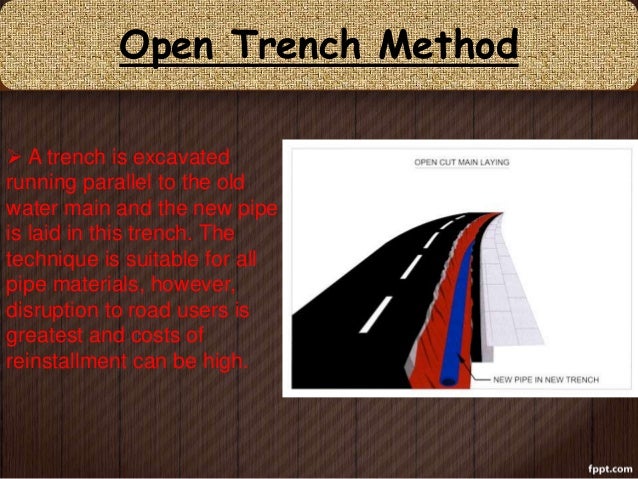 Open Trench Method

➢ A trench is excavated running parallel to the old water main and the new pipe is laid in this trench. The technique is suitable for all pipe materials, however, disruption to road users is greatest and costs of reinstallment can be high.

OPEN CUT MAIN LAYING

NEW PIPE IN NEW TRENCH

fppt.com